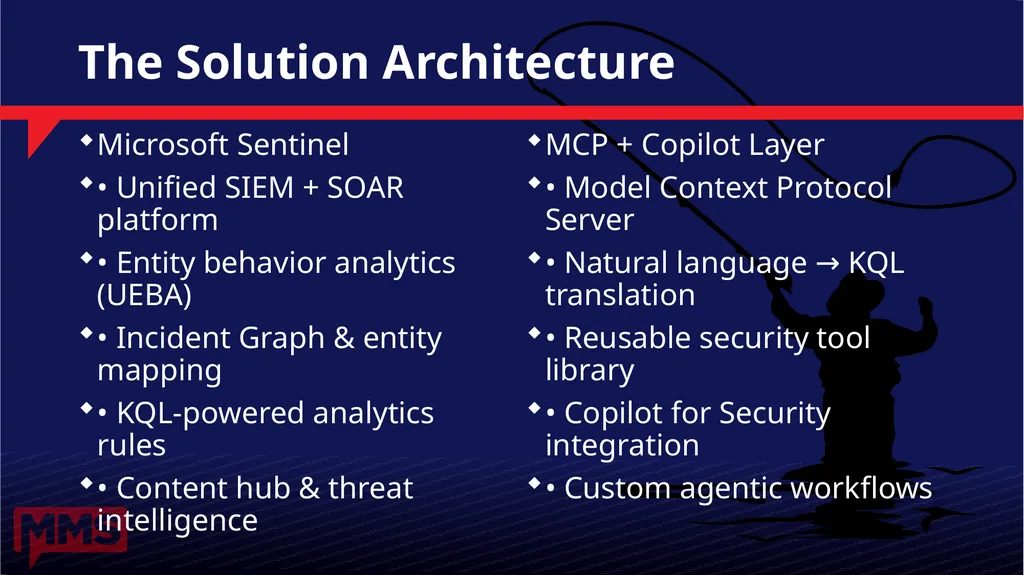 The Solution Architecture

Microsoft Sentinel

• Unified SIEM + SOAR platform

• Entity behavior analytics (UEBA)

• Incident Graph & entity mapping

• KQL-powered analytics rules

• Content hub & threat intelligence

MCP + Copilot Layer

• Model Context Protocol Server

• Natural language → KQL translation

• Reusable security tool library

• Copilot for Security integration

• Custom agentic workflows

MMS